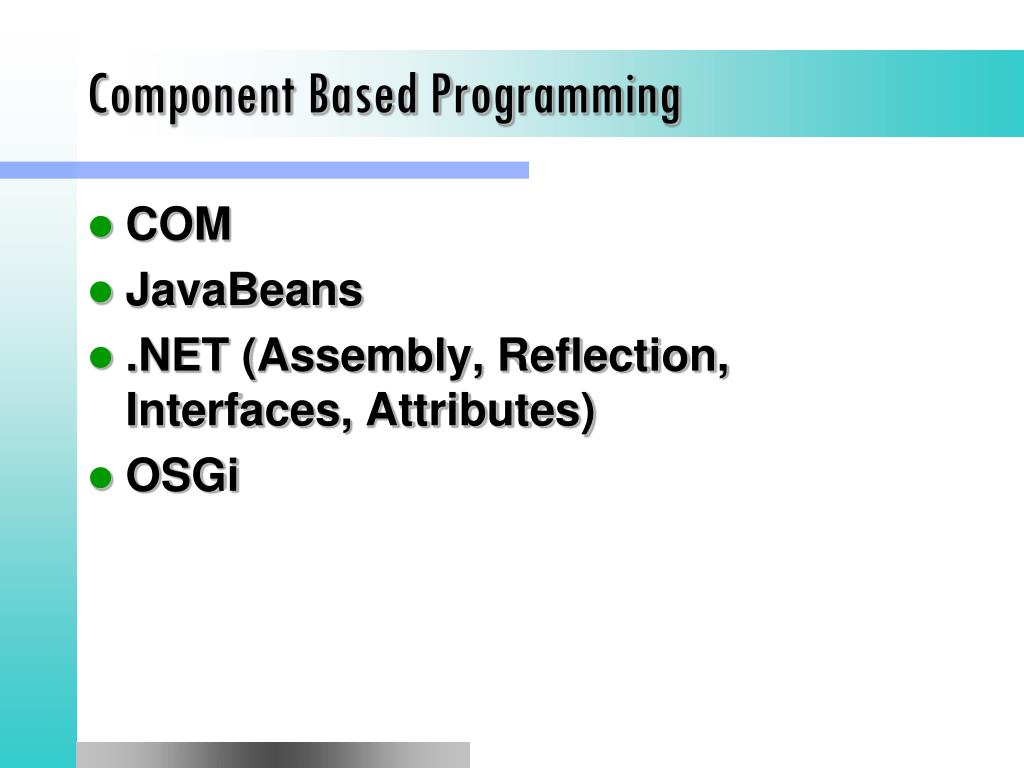 Component Based Programming

- COM
- JavaBeans
- .NET (Assembly, Reflection, Interfaces, Attributes)
- OSGi